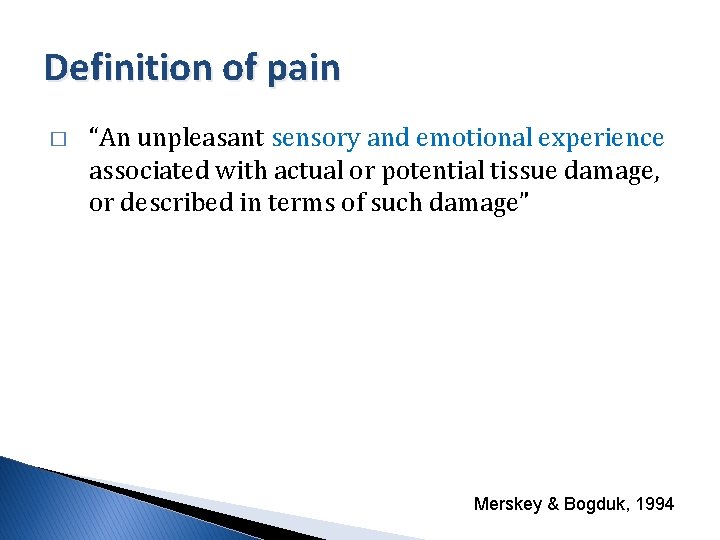 Definition of pain

□ “An unpleasant sensory and emotional experience associated with actual or potential tissue damage, or described in terms of such damage”

Merskey & Bogduk, 1994